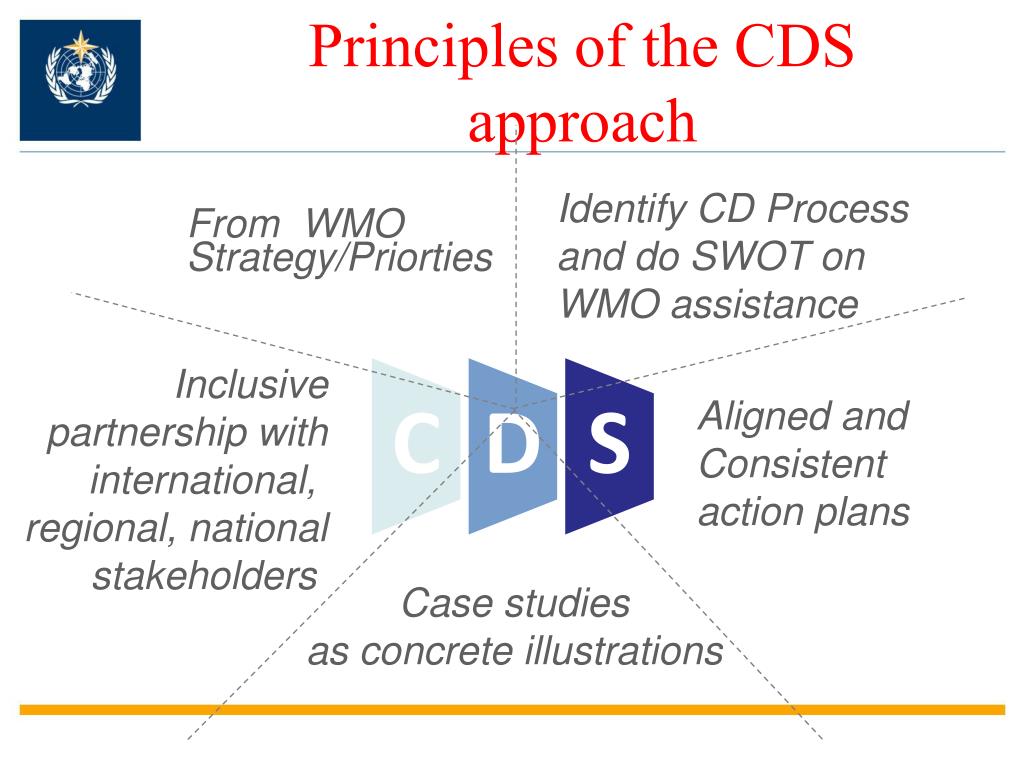 Principles of the CDS approach

From WMO Strategy/Priorties

Identify CD Process and do SWOT on WMO assistance

Inclusive partnership with international, regional, national stakeholders

C D S

Aligned and Consistent action plans

Case studies as concrete illustrations